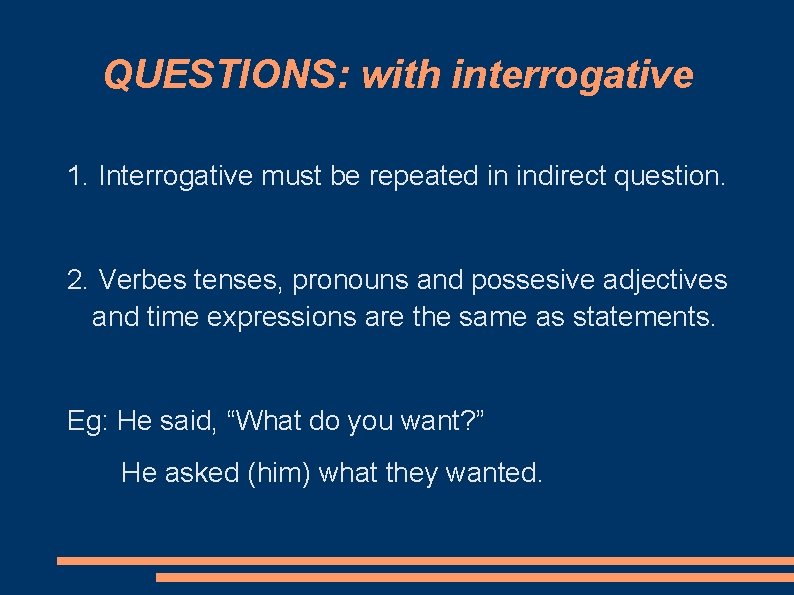 QUESTIONS: with interrogative

1. Interrogative must be repeated in indirect question.

2. Verbes tenses, pronouns and possesive adjectives and time expressions are the same as statements.

Eg: He said, “What do you want?”

He asked (him) what they wanted.